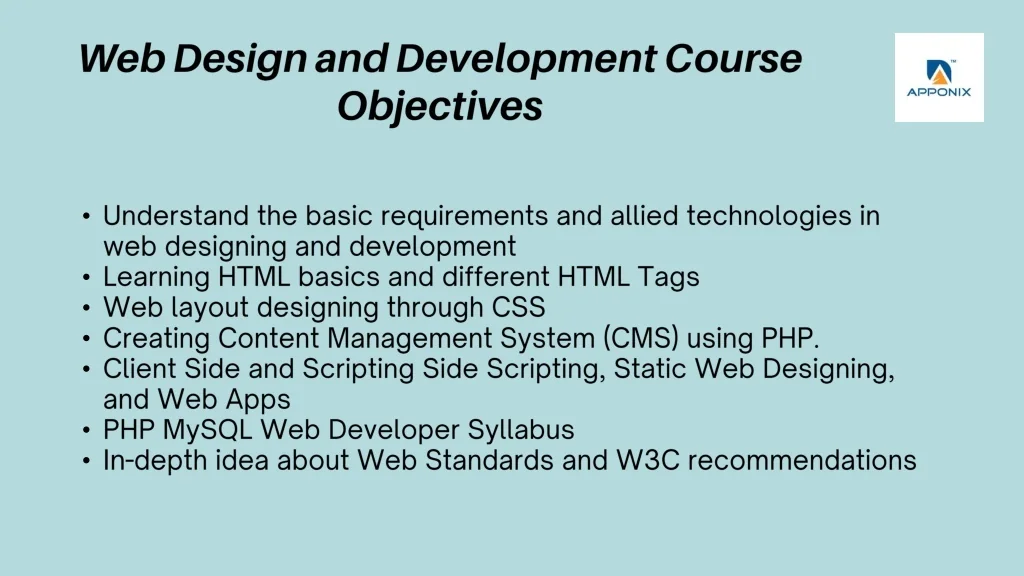 Web Design and Development Course Objectives

APPONIX

• Understand the basic requirements and allied technologies in web designing and development
• Learning HTML basics and different HTML Tags
• Web layout designing through CSS
• Creating Content Management System (CMS) using PHP.
• Client Side and Scripting Side Scripting, Static Web Designing, and Web Apps
• PHP MySQL Web Developer Syllabus
• In-depth idea about Web Standards and W3C recommendations